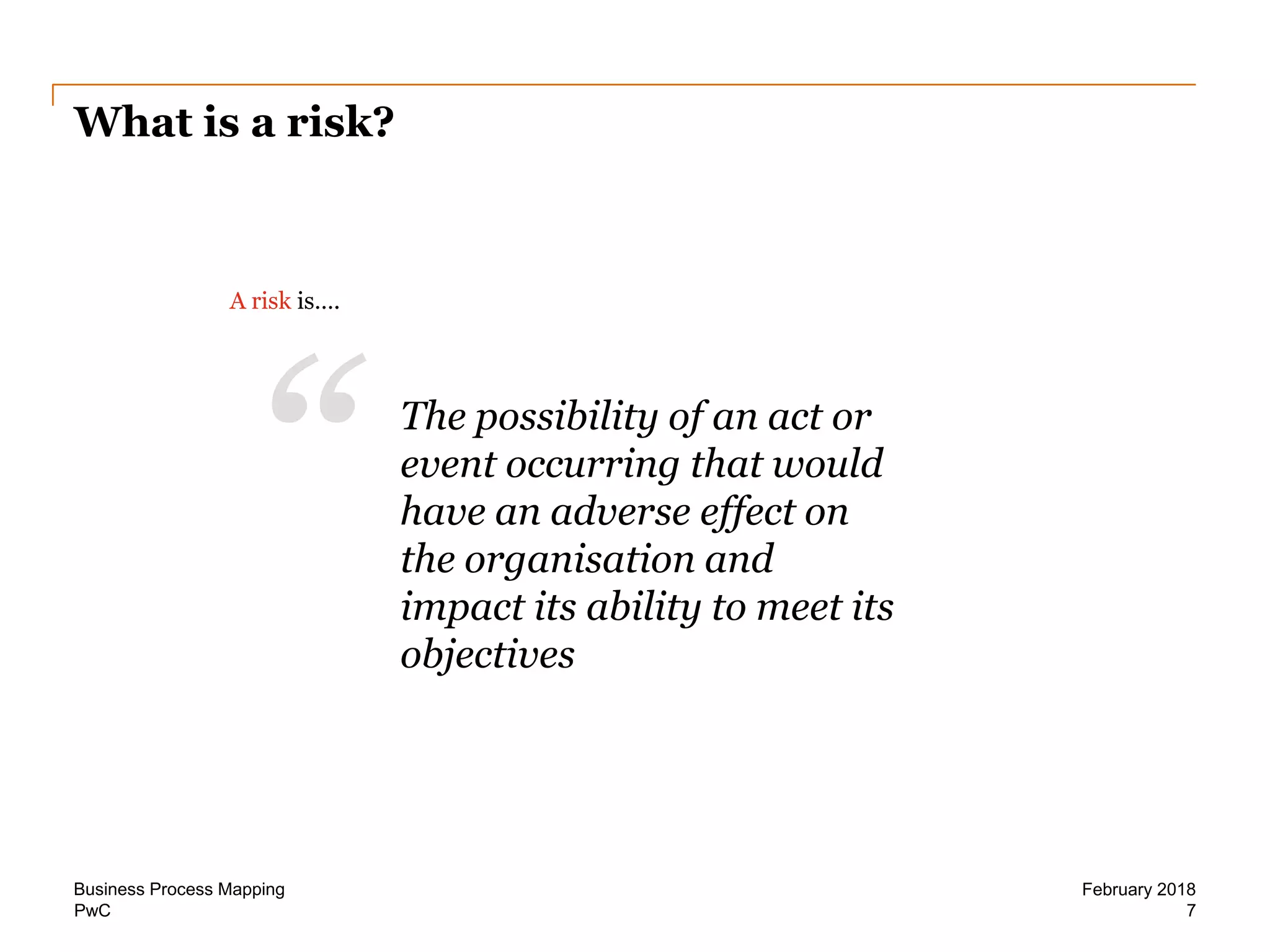 What is a risk?

A risk is....

“

The possibility of an act or event occurring that would have an adverse effect on the organisation and impact its ability to meet its objectives

Business Process Mapping
PwC

February 2018
7